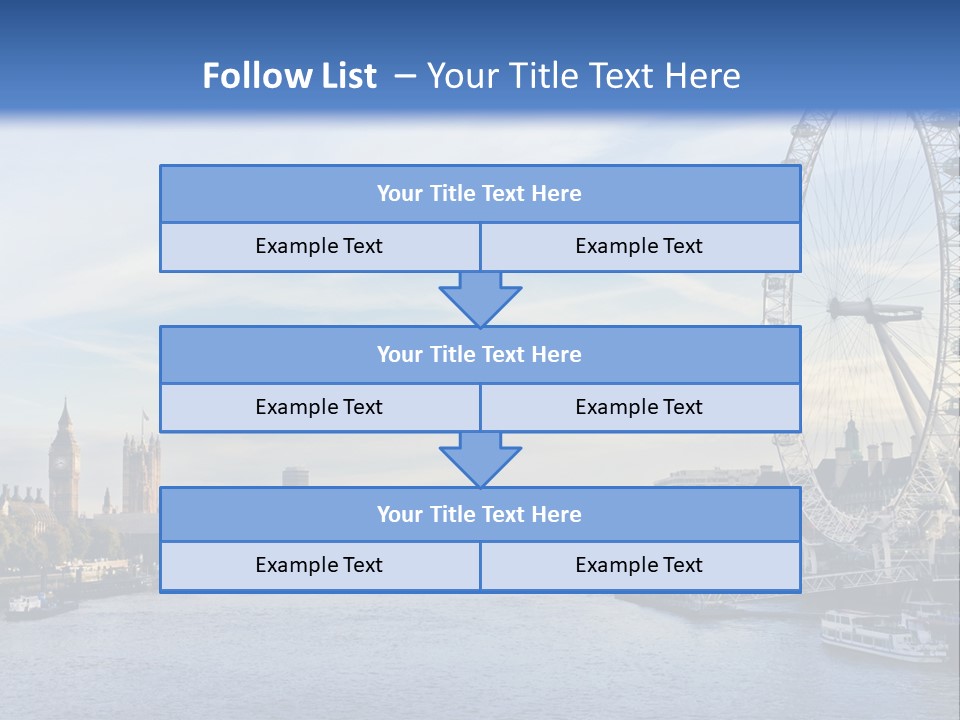 Follow List – Your Title Text Here

Your Title Text Here

Example Text

Example Text

Your Title Text Here

Example Text

Example Text

Your Title Text Here

Example Text

Example Text